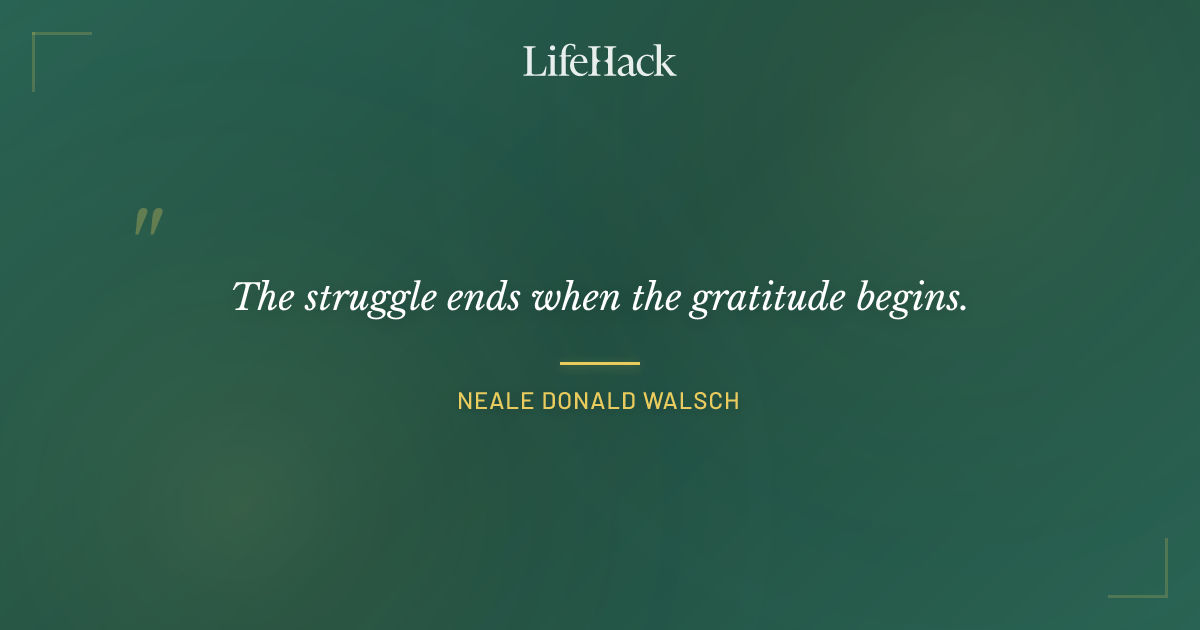 LifeHack

"

The struggle ends when the gratitude begins.

NEALE DONALD WALSCH